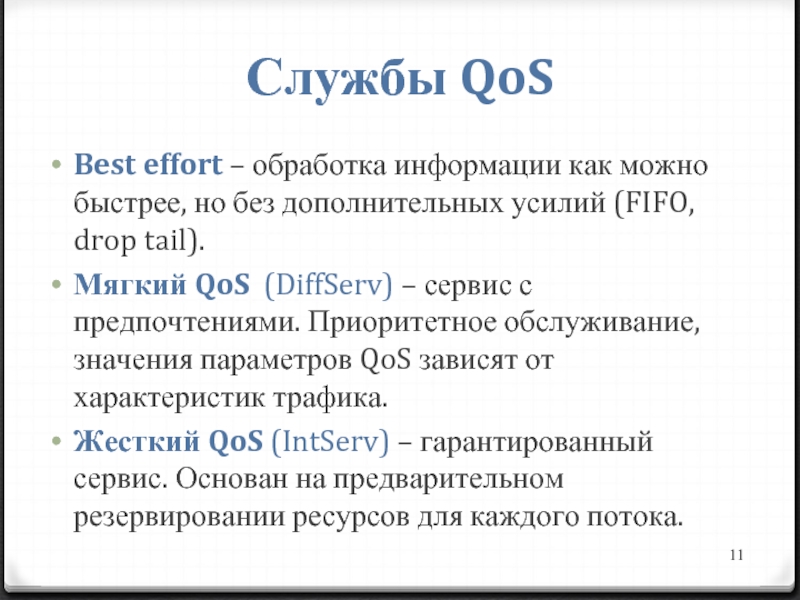 Службы QoS

• Best effort – обработка информации как можно быстрее, но без дополнительных усилий (FIFO, drop tail).

• Мягкий QoS (DiffServ) – сервис с предпочтениями. Приоритетное обслуживание, значения параметров QoS зависят от характеристик трафика.

• Жесткий QoS (IntServ) – гарантированный сервис. Основан на предварительном резервировании ресурсов для каждого потока.

11